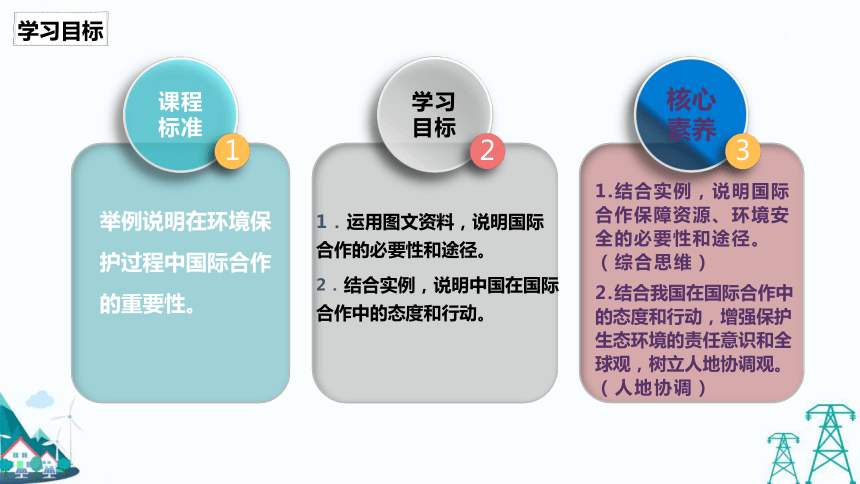 学习目标

课程标准

1

举例说明在环境保护过程中国际合作的重要性。

学习目标

2

1．运用图文资料，说明国际合作的必要性和途径。

2．结合实例，说明中国在国际合作中的态度和行动。

核心素养

3

1.结合实例，说明国际合作保障资源、环境安全的必要性和途径。（综合思维）

2.结合我国在国际合作中的态度和行动，增强保护生态环境的责任意识和全球观，树立人地协调观。（人地协调）